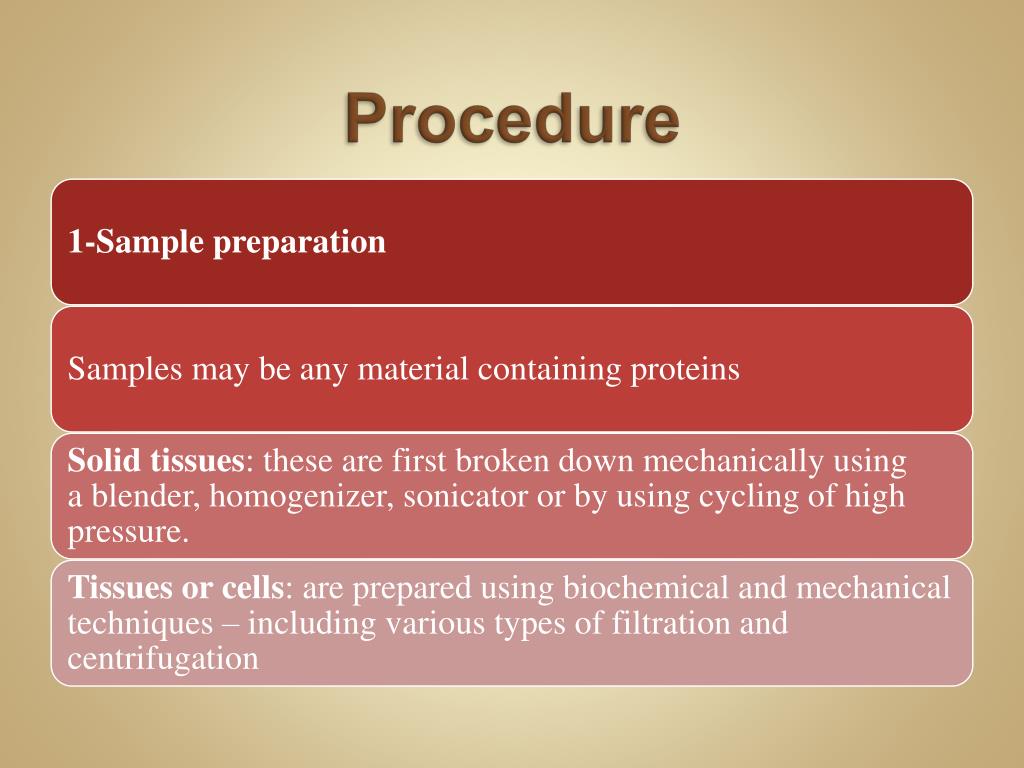 Procedure

1-Sample preparation

Samples may be any material containing proteins

Solid tissues: these are first broken down mechanically using a blender, homogenizer, sonicator or by using cycling of high pressure.

Tissues or cells: are prepared using biochemical and mechanical techniques – including various types of filtration and centrifugation